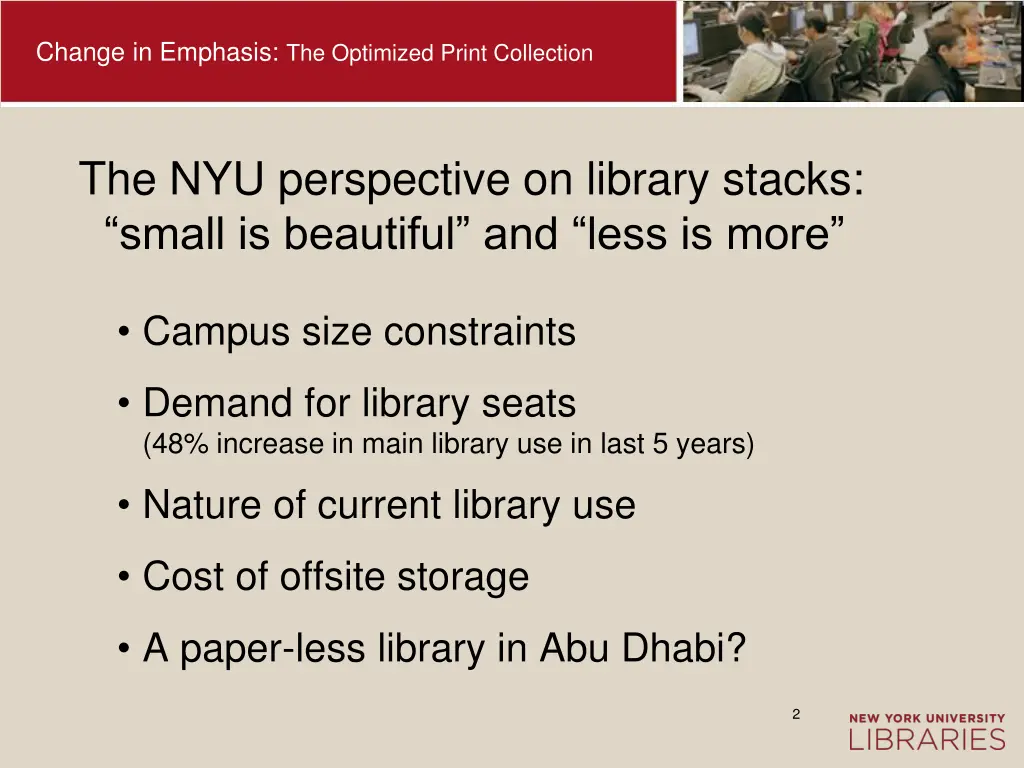 Change in Emphasis: The Optimized Print Collection

The NYU perspective on library stacks: “small is beautiful” and “less is more”

• Campus size constraints

• Demand for library seats
(48% increase in main library use in last 5 years)

• Nature of current library use

• Cost of offsite storage

• A paper-less library in Abu Dhabi?

2

NEW YORK UNIVERSITY
LIBRARIES